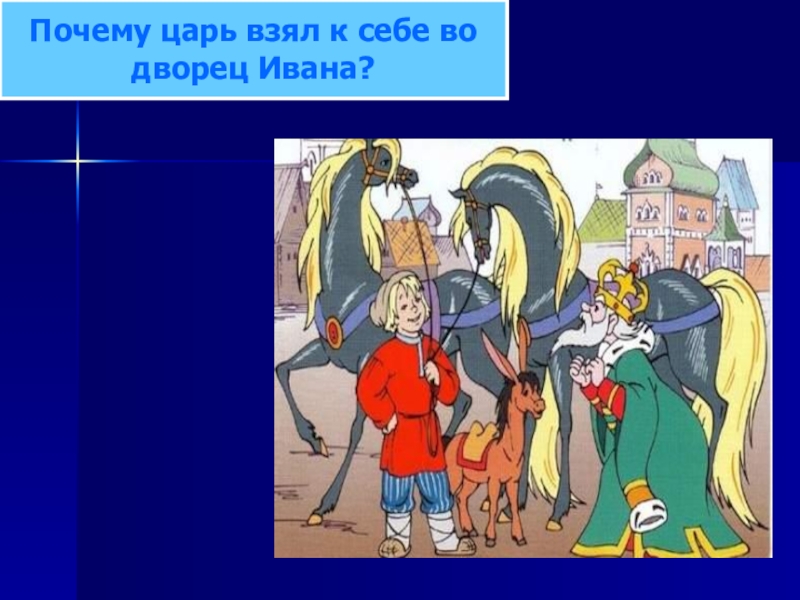 Почему царь взял к себе во дворец Ивана?